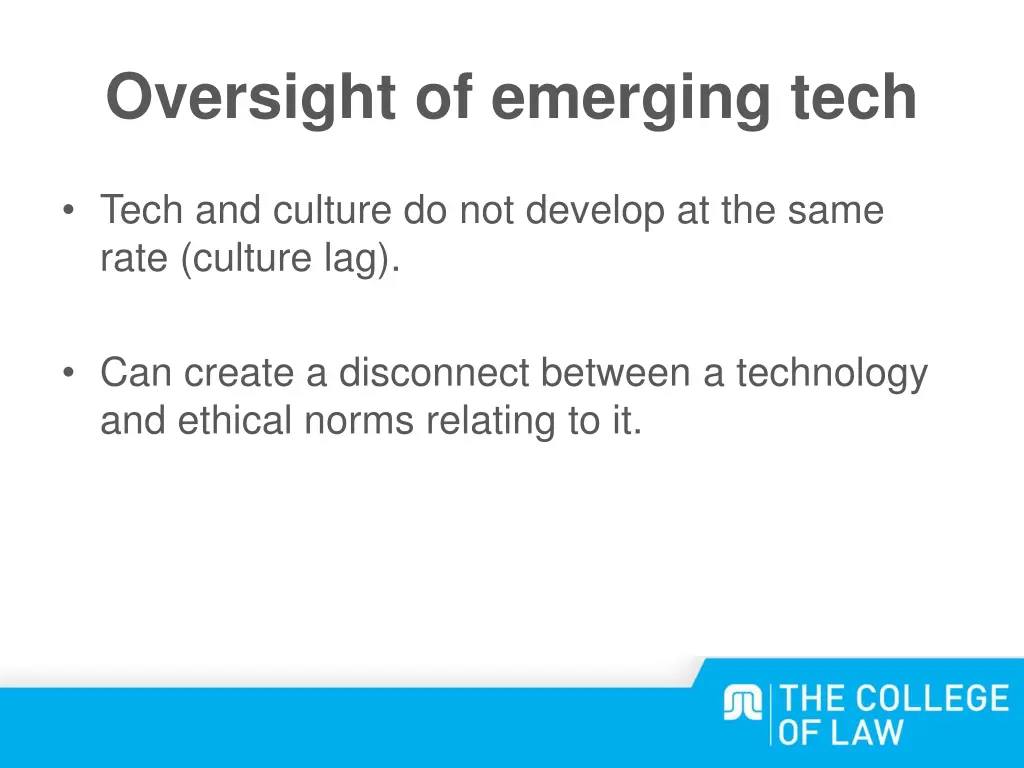 Oversight of emerging tech

• Tech and culture do not develop at the same rate (culture lag).

• Can create a disconnect between a technology and ethical norms relating to it.

THE COLLEGE OF LAW